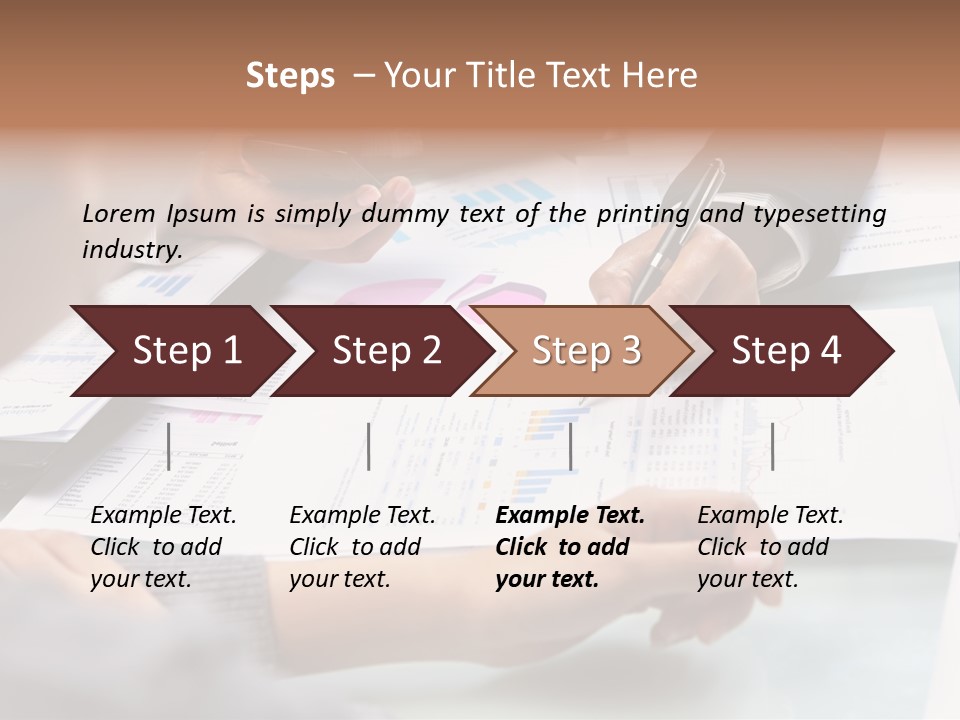 Steps – Your Title Text Here

Lorem Ipsum is simply dummy text of the printing and typesetting industry.

Step 1

Step 2

Step 3

Step 4

Example Text. Click to add your text.

Example Text. Click to add your text.

Example Text. Click to add your text.

Example Text. Click to add your text.